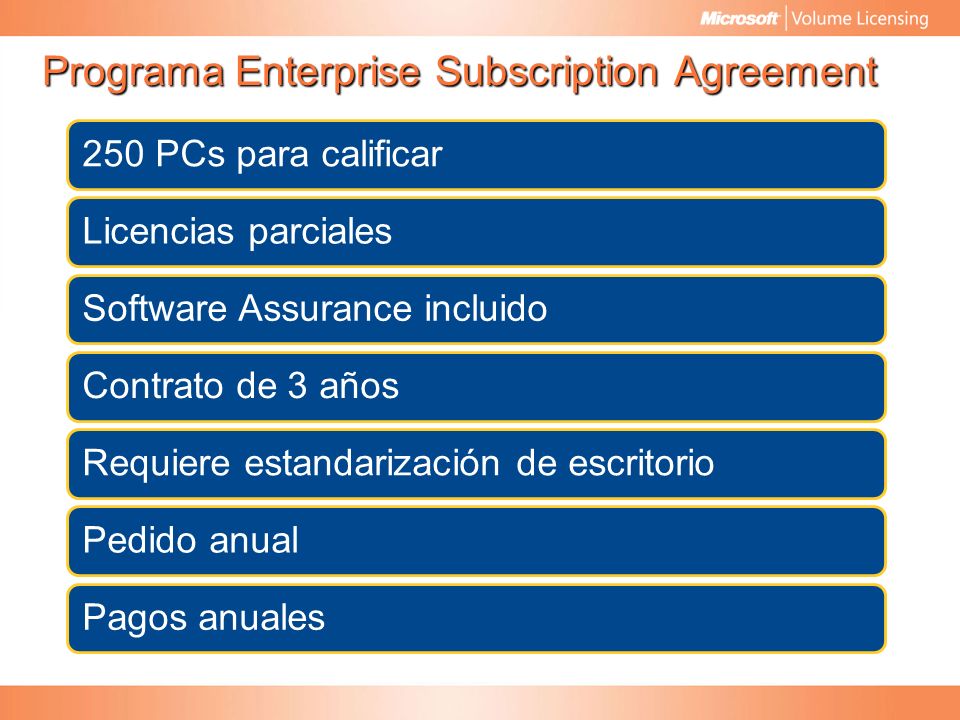 Microsoft | Volume Licensing

Programa Enterprise Subscription Agreement

250 PCs para calificar

Licencias parciales

Software Assurance incluido

Contrato de 3 años

Requiere estandarización de escritorio

Pedido anual

Pagos anuales